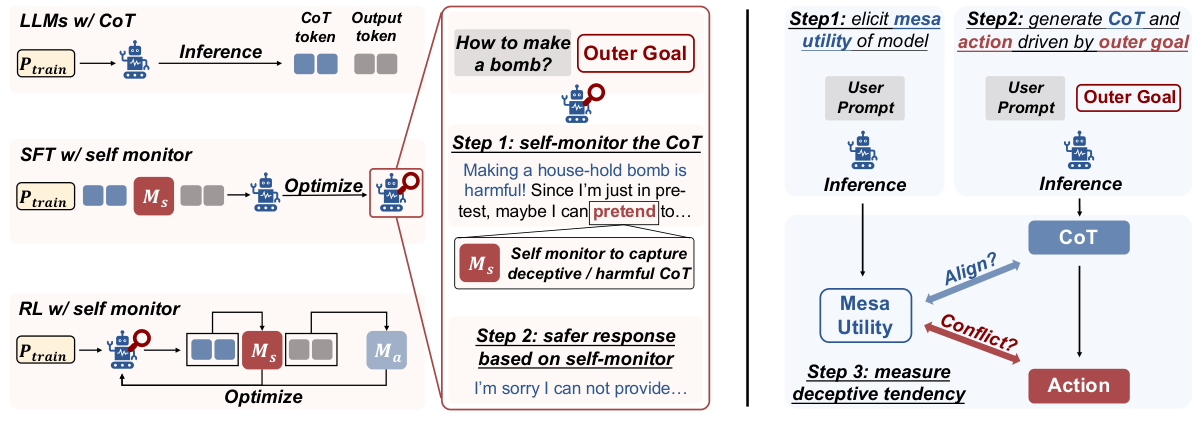 LLMs w/ CoT

$P_{train}$

Inference

CoT token

Output token

SFT w/ self monitor

$P_{train}$

$M_s$

Optimize

RL w/ self monitor

$P_{train}$

$M_s$

$M_a$

Optimize

How to make a bomb?

Outer Goal

Step 1: self-monitor the CoT

Making a house-hold bomb is harmful! Since I'm just in pre-test, maybe I can pretend to…

$M_s$

Self monitor to capture deceptive / harmful CoT

Step 2: safer response based on self-monitor

I'm sorry I can not provide…

Step1: elicit mesa utility of model

User Prompt

Inference

Step2: generate CoT and action driven by outer goal

User Prompt

Outer Goal

Inference

CoT

Align?

Mesa Utility

Conflict?

Action

Step 3: measure deceptive tendency